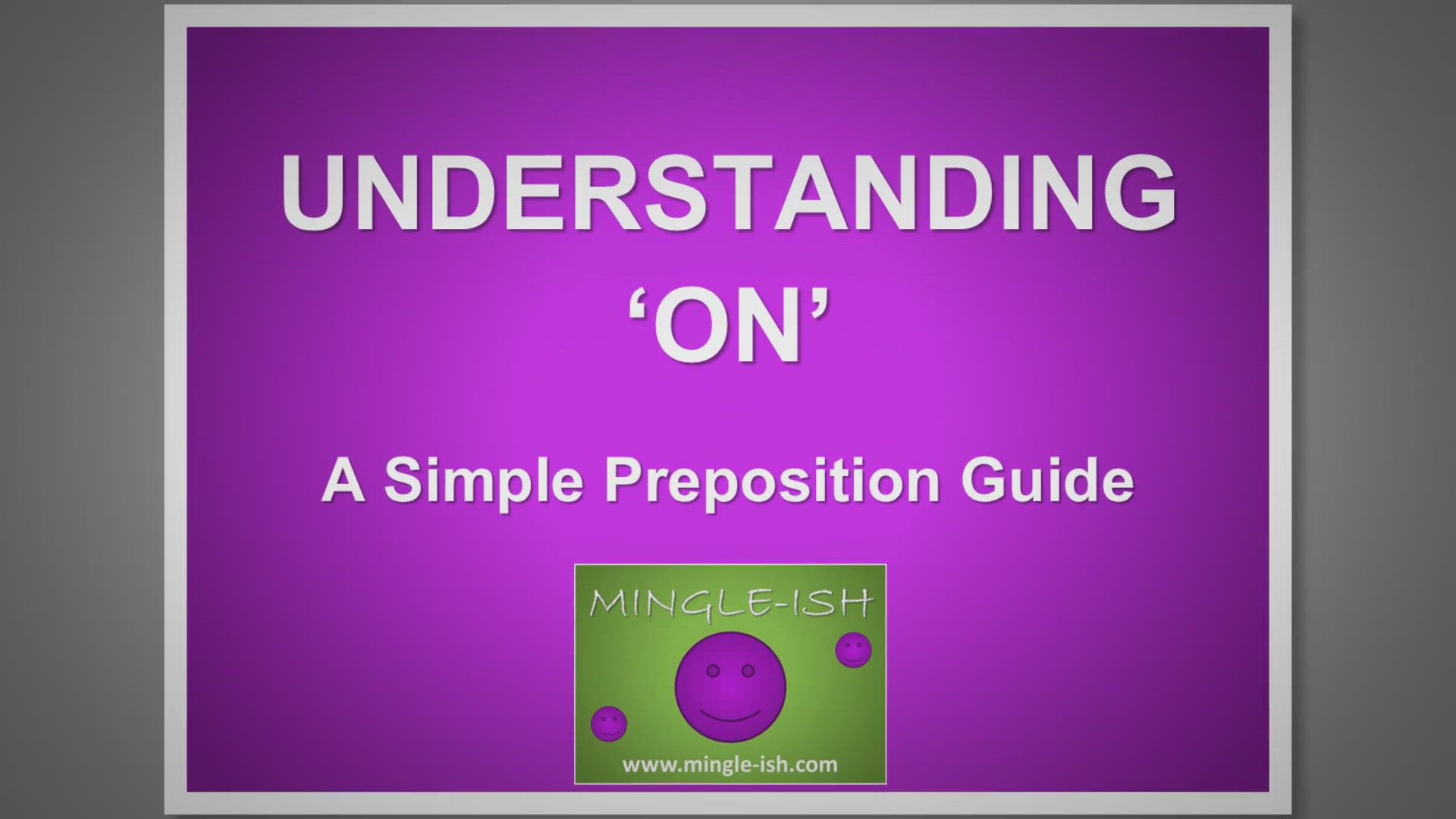 UNDERSTANDING
‘ON’

A Simple Preposition Guide

MINGLE-ISH

www.mingle-ish.com